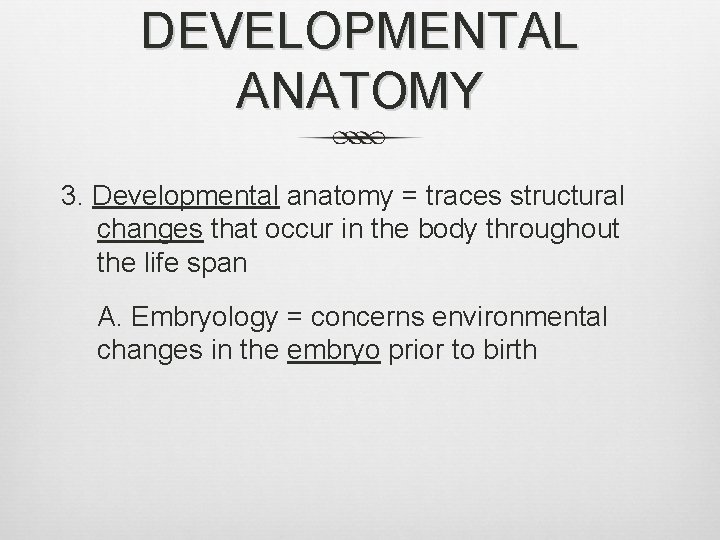 DEVELOPMENTAL ANATOMY

3. Developmental anatomy = traces structural changes that occur in the body throughout the life span

A. Embryology = concerns environmental changes in the embryo prior to birth